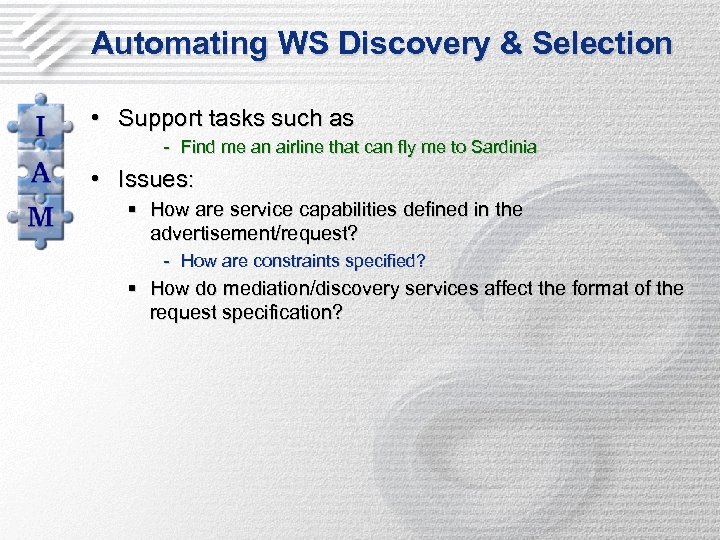 Automating WS Discovery & Selection

I
A
M

• Support tasks such as
- Find me an airline that can fly me to Sardinia

• Issues:
▪ How are service capabilities defined in the advertisement/request?
- How are constraints specified?
▪ How do mediation/discovery services affect the format of the request specification?